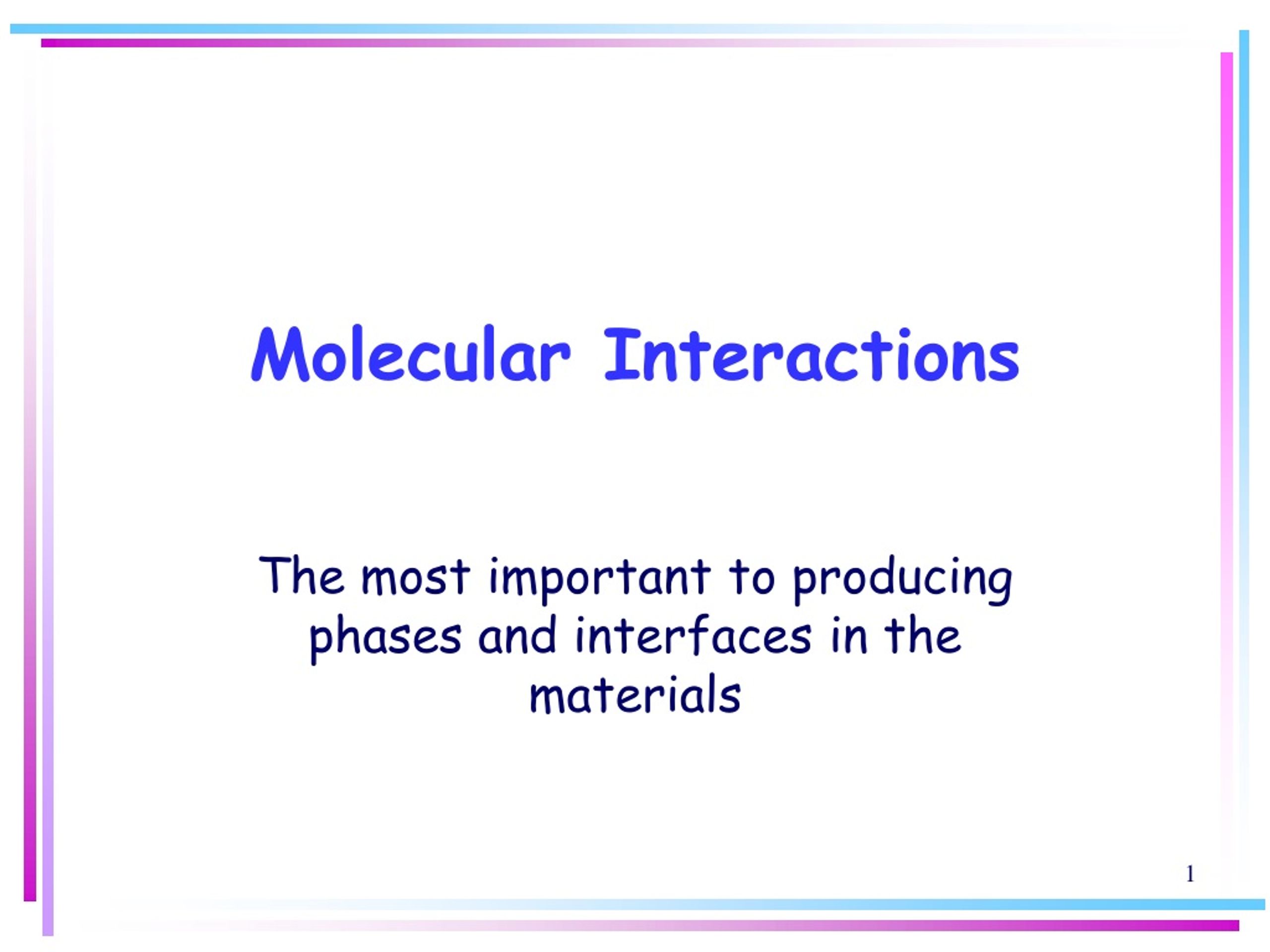 Molecular Interactions

The most important to producing phases and interfaces in the materials

1